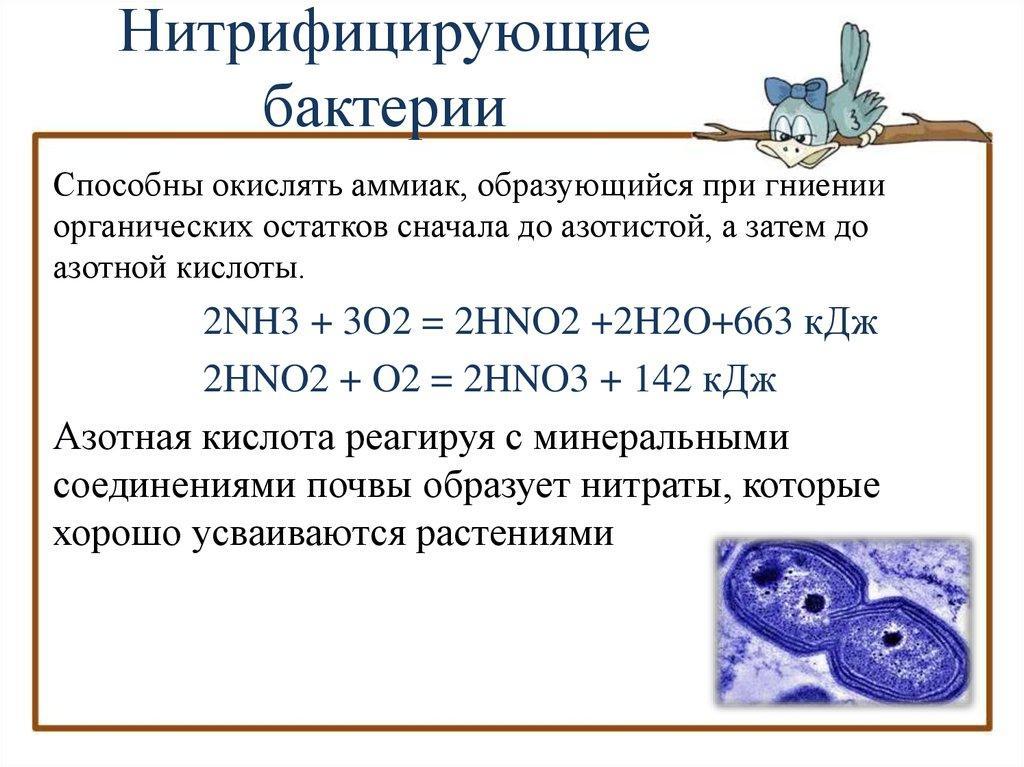 Нитрифицирующие бактерии

Способны окислять аммиак, образующийся при гниении органических остатков сначала до азотистой, а затем до азотной кислоты.

2NH3 + 3O2 = 2HNO2 +2H2O+663 кДж

2HNO2 + O2 = 2HNO3 + 142 кДж

Азотная кислота реагируя с минеральными соединениями почвы образует нитраты, которые хорошо усваиваются растениями